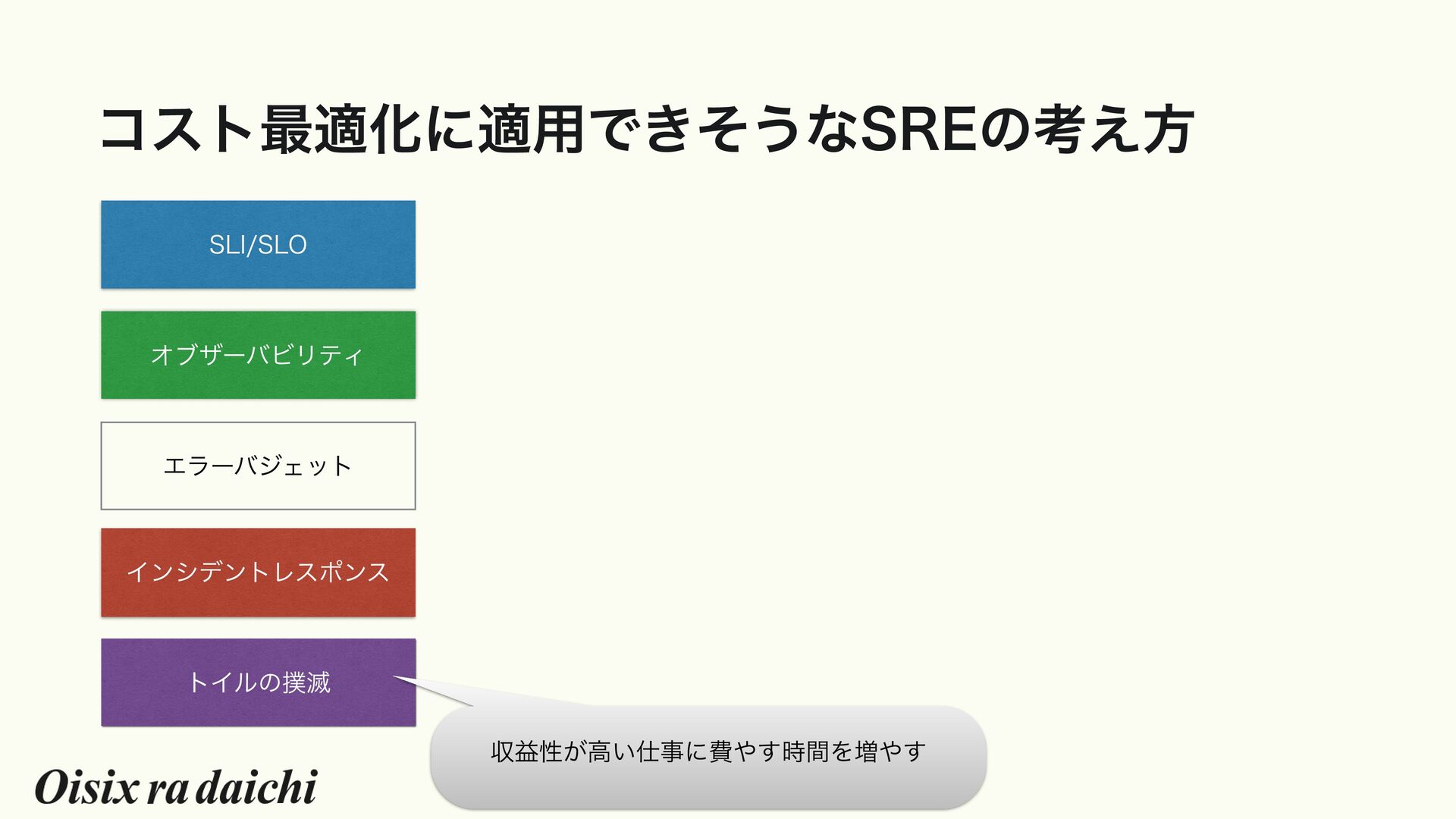 コスト最適化に適用できそうなSREの考え方

SLI/SLO

オブザーバビリティ

エラーバジェット

インシデントレスポンス

トイルの撲滅

収益性が高い仕事に費やす時間を増やす

Oisix ra daichi